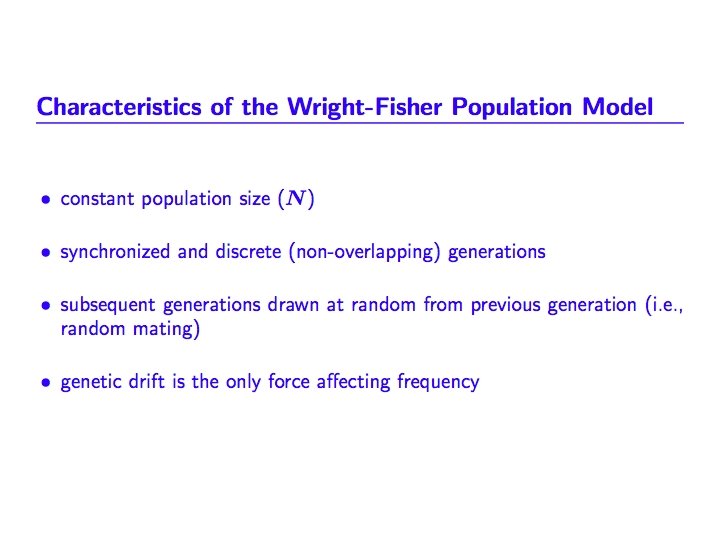 Characteristics of the Wright-Fisher Population Model

• constant population size ($N$)

• synchronized and discrete (non-overlapping) generations

• subsequent generations drawn at random from previous generation (i.e., random mating)

• genetic drift is the only force affecting frequency